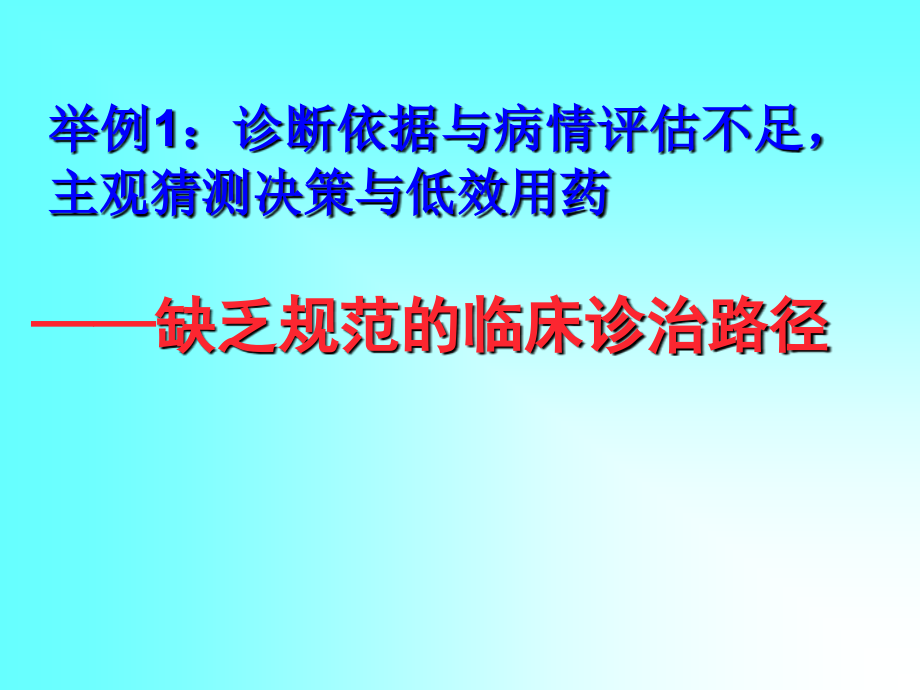 举例1：诊断依据与病情评估不足，主观猜测决策与低效用药

——缺乏规范的临床诊治路径